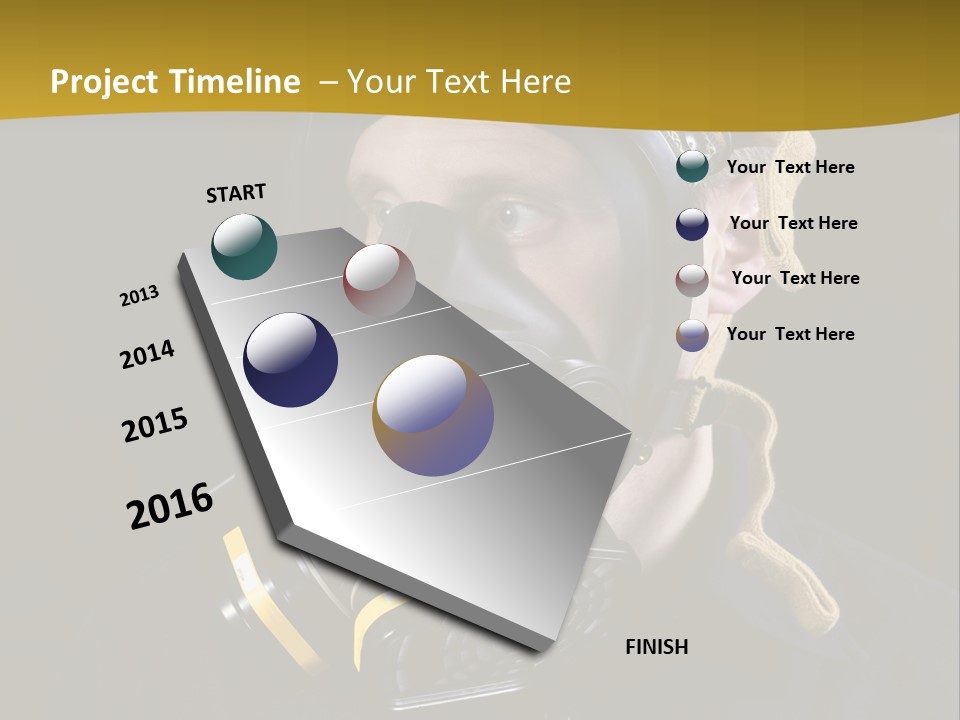 Project Timeline – Your Text Here

START

2013

2014

2015

2016

FINISH

Your Text Here

Your Text Here

Your Text Here

Your Text Here